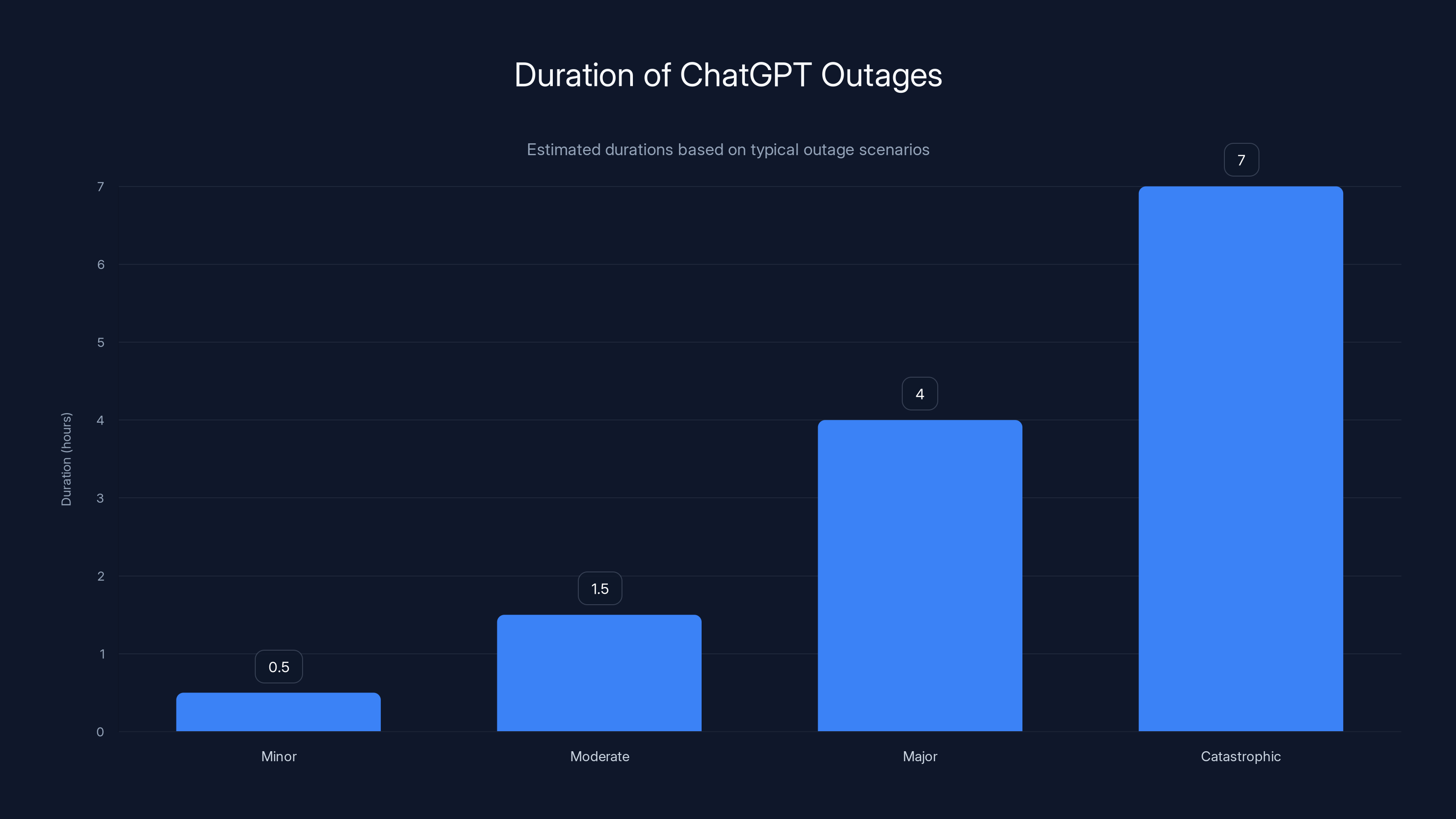 Duration of ChatGPT Outages

Estimated durations based on typical outage scenarios

Duration (hours)

7
6
5
4
3
2
1
0

0.5
1.5
4
7

Minor
Moderate
Major
Catastrophic